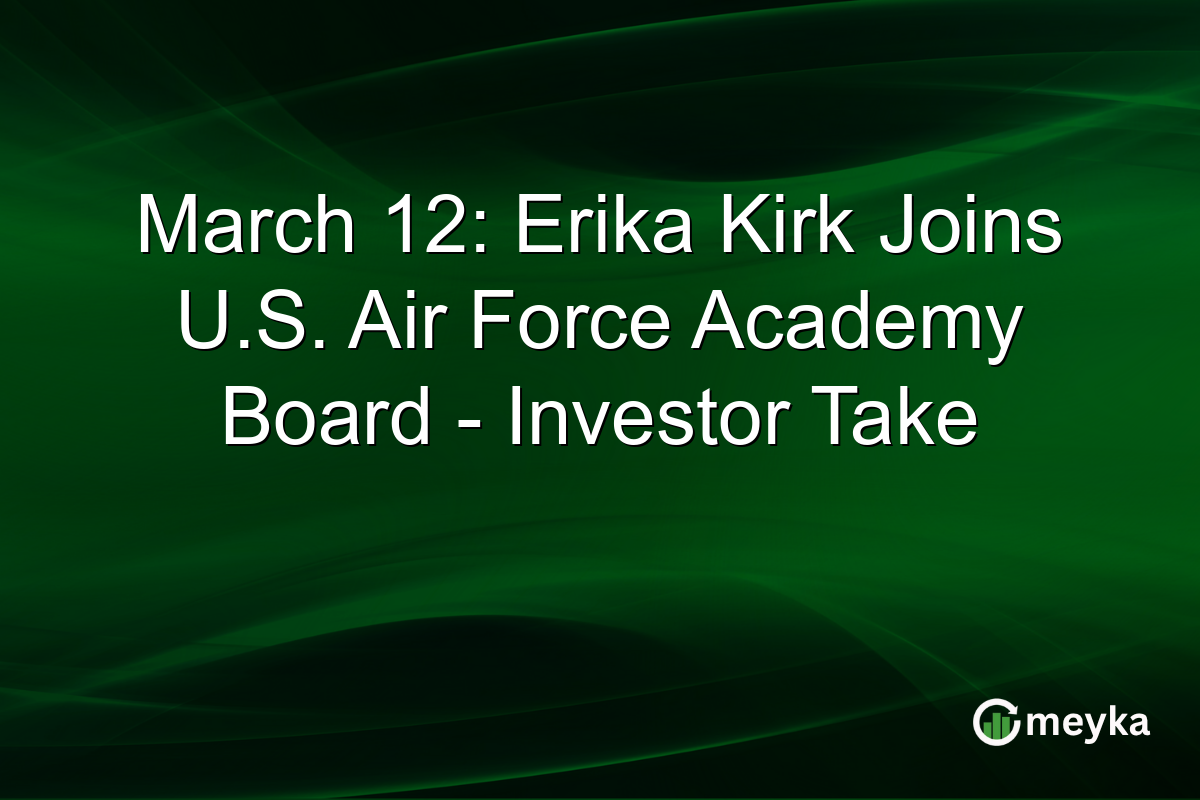 March 12: Erika Kirk Joins U.S. Air Force Academy Board - Investor Take

meyka